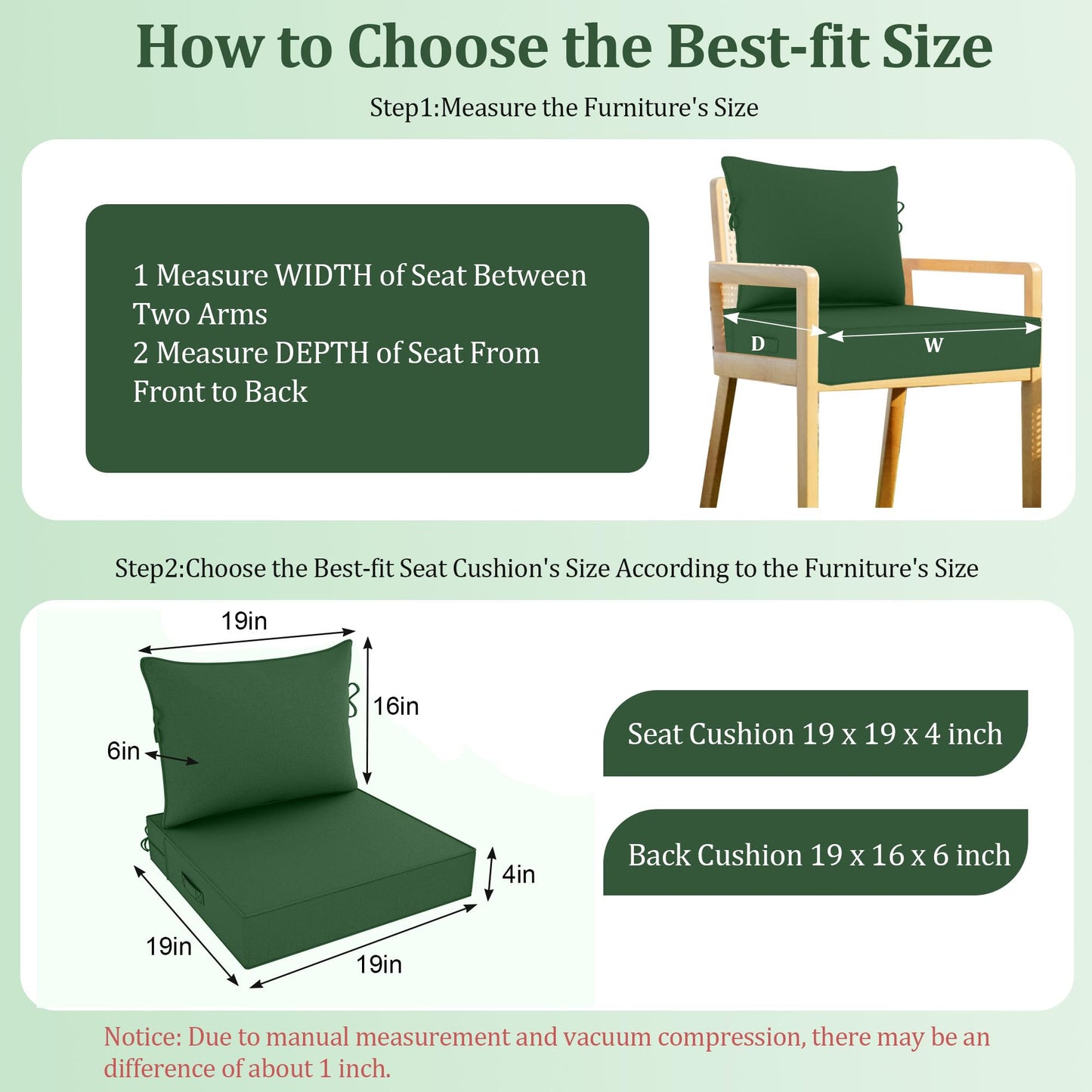 How to Choose the Best-fit Size

Step1:Measure the Furniture's Size

1 Measure WIDTH of Seat Between Two Arms
2 Measure DEPTH of Seat From Front to Back

D

W

Step2:Choose the Best-fit Seat Cushion's Size According to the Furniture's Size

19in

16in

6in

4in

19in

19in

Seat Cushion 19 x 19 x 4 inch

Back Cushion 19 x 16 x 6 inch

Notice: Due to manual measurement and vacuum compression, there may be an difference of about 1 inch.